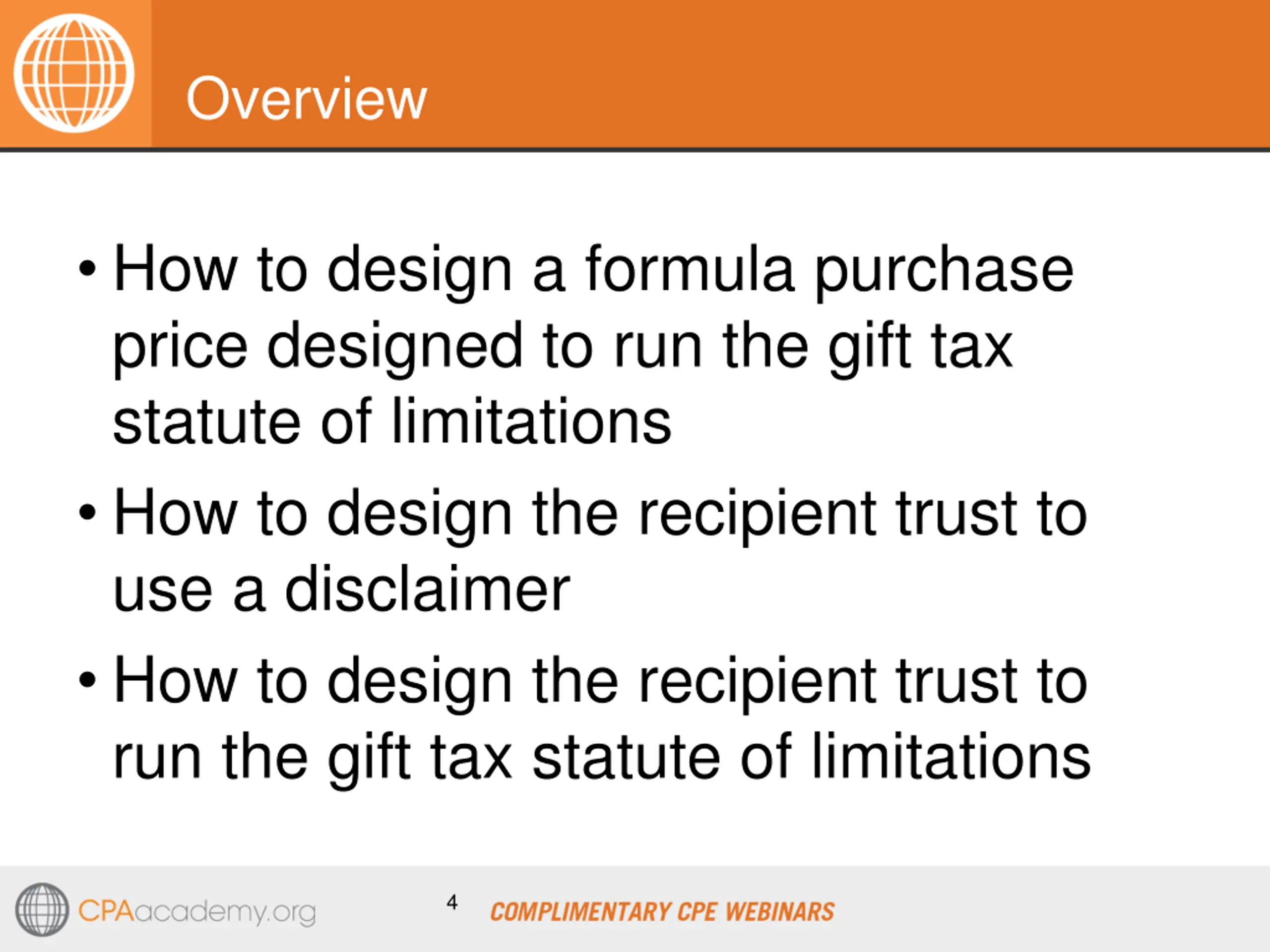 Overview

• How to design a formula purchase price designed to run the gift tax statute of limitations

• How to design the recipient trust to use a disclaimer

• How to design the recipient trust to run the gift tax statute of limitations

CPAacademy.org

4

COMPLIMENTARY CPE WEBINARS